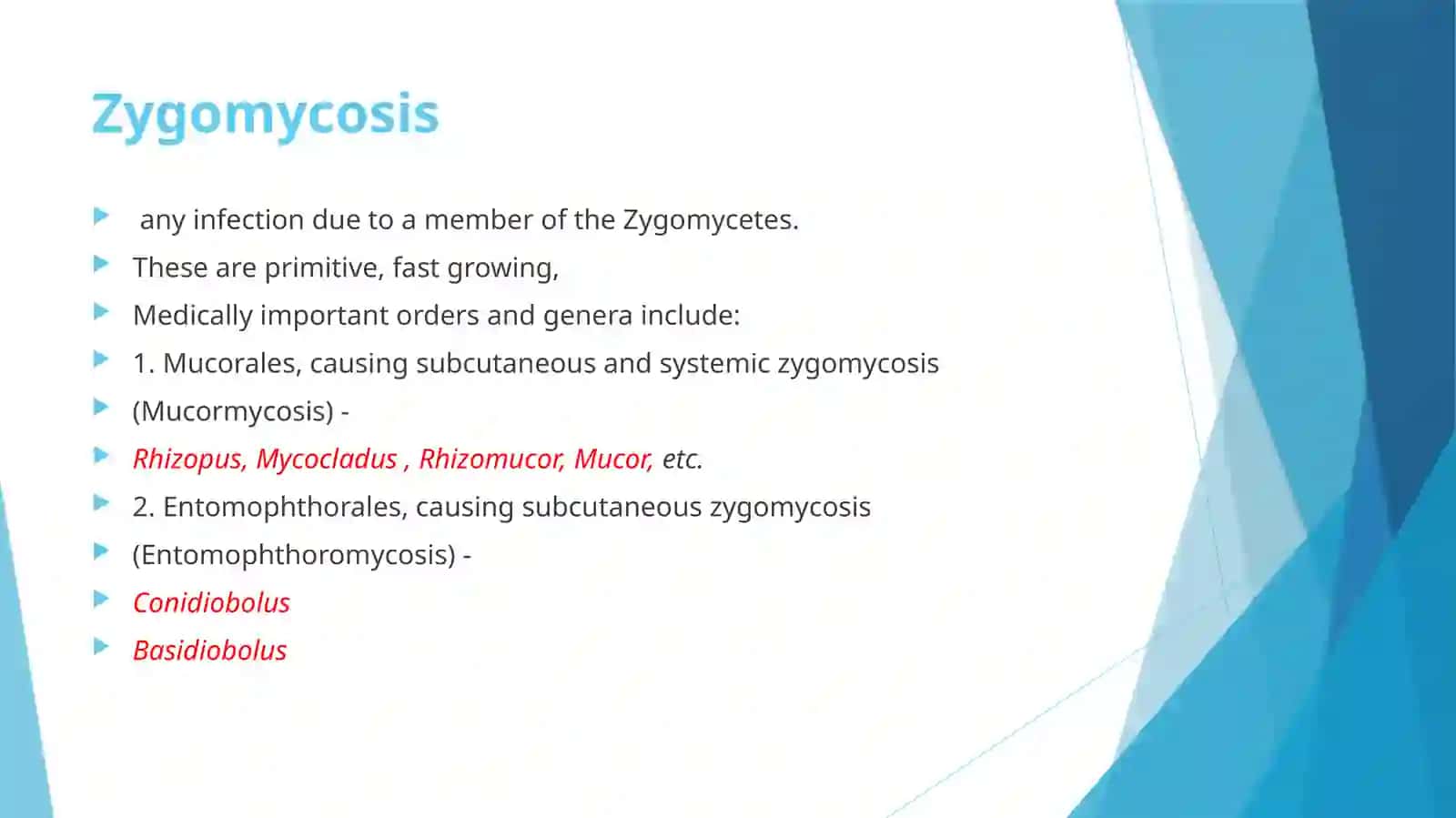 Zygomycosis

any infection due to a member of the Zygomycetes.

These are primitive, fast growing,

Medically important orders and genera include:

1. Mucorales, causing subcutaneous and systemic zygomycosis

(Mucormycosis) -

Rhizopus, Mycocladus , Rhizomucor, Mucor, etc.

2. Entomophthorales, causing subcutaneous zygomycosis

(Entomophthoromycosis) -

Conidiobolus

Basidiobolus